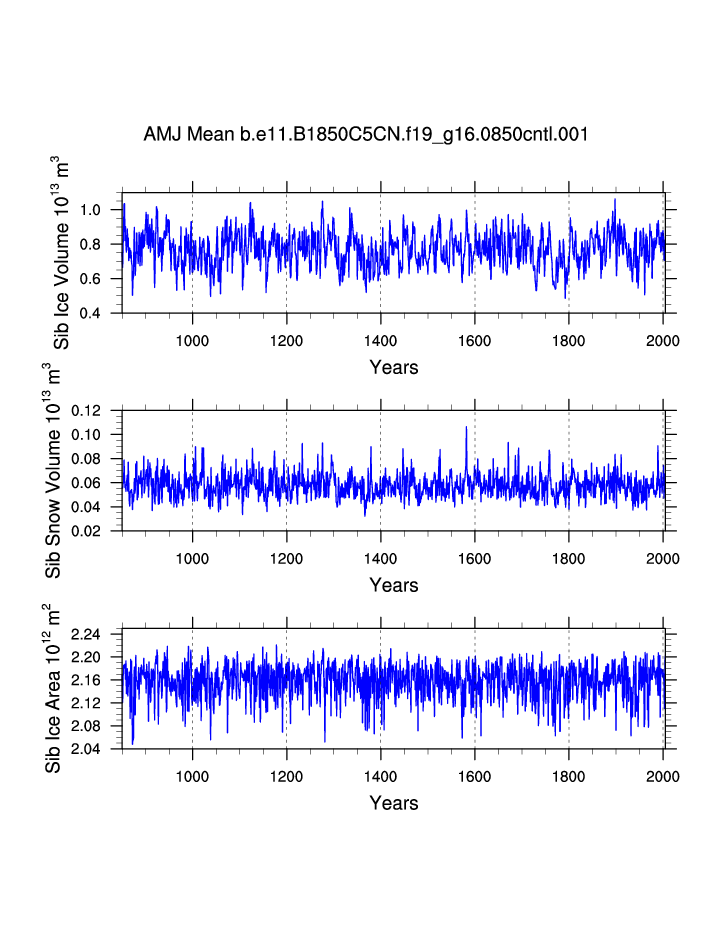 AMJ Mean b.e11.B1850C5CN.f19_g16.0850cntl.001

Sib Ice Volume $10^{13}$ $m^3$

1.0
0.8
0.6
0.4

1000 1200 1400 1600 1800 2000

Years

Sib Snow Volume $10^{13}$ $m^3$

0.12
0.10
0.08
0.06
0.04
0.02

1000 1200 1400 1600 1800 2000

Years

Sib Ice Area $10^{12}$ $m^2$

2.24
2.20
2.16
2.12
2.08
2.04

1000 1200 1400 1600 1800 2000

Years